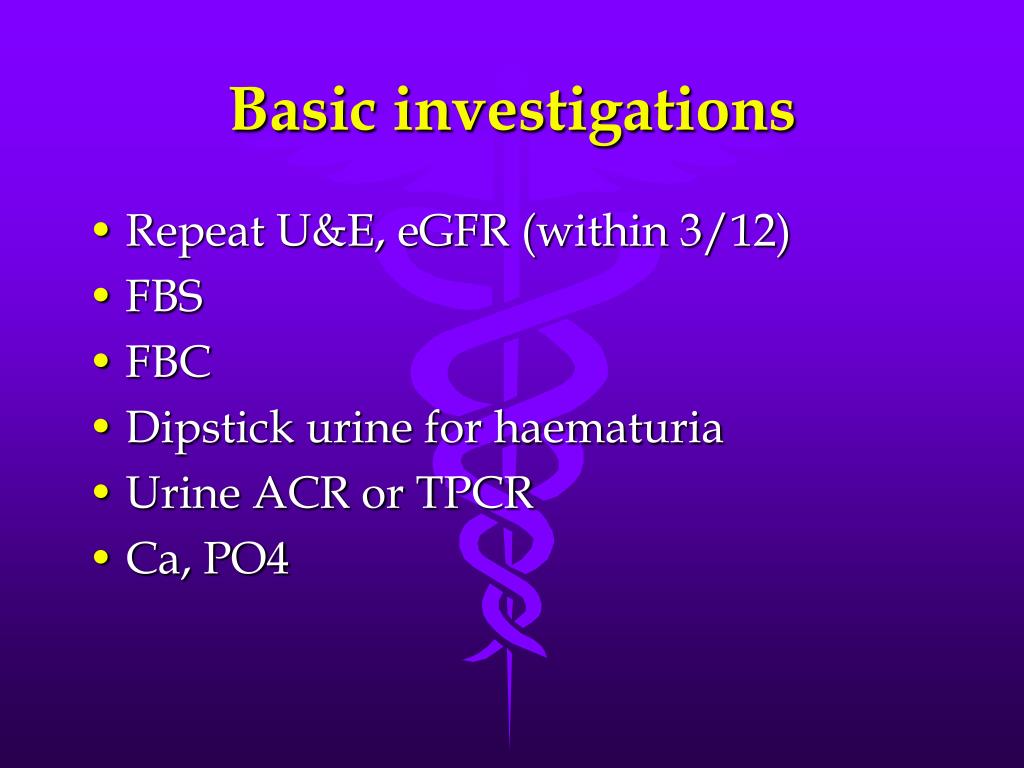 Basic investigations

• Repeat U&E, eGFR (within 3/12)
• FBS
• FBC
• Dipstick urine for haematuria
• Urine ACR or TPCR
• Ca, PO4